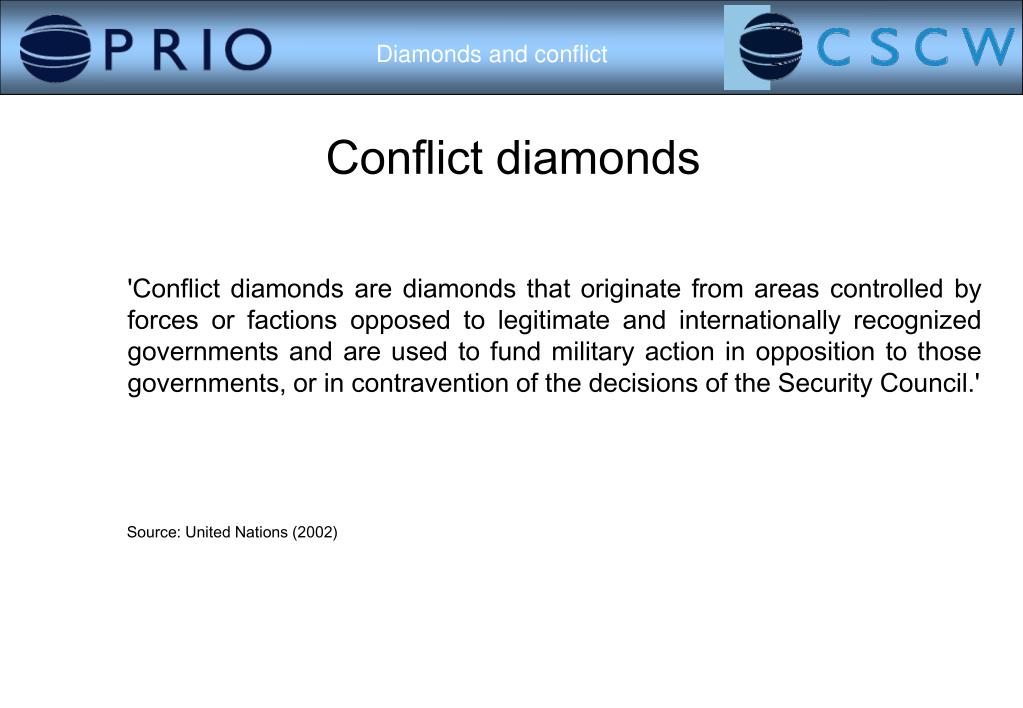 PRIO

Diamonds and conflict

CSCW

Conflict diamonds

'Conflict diamonds are diamonds that originate from areas controlled by forces or factions opposed to legitimate and internationally recognized governments and are used to fund military action in opposition to those governments, or in contravention of the decisions of the Security Council.'

Source: United Nations (2002)